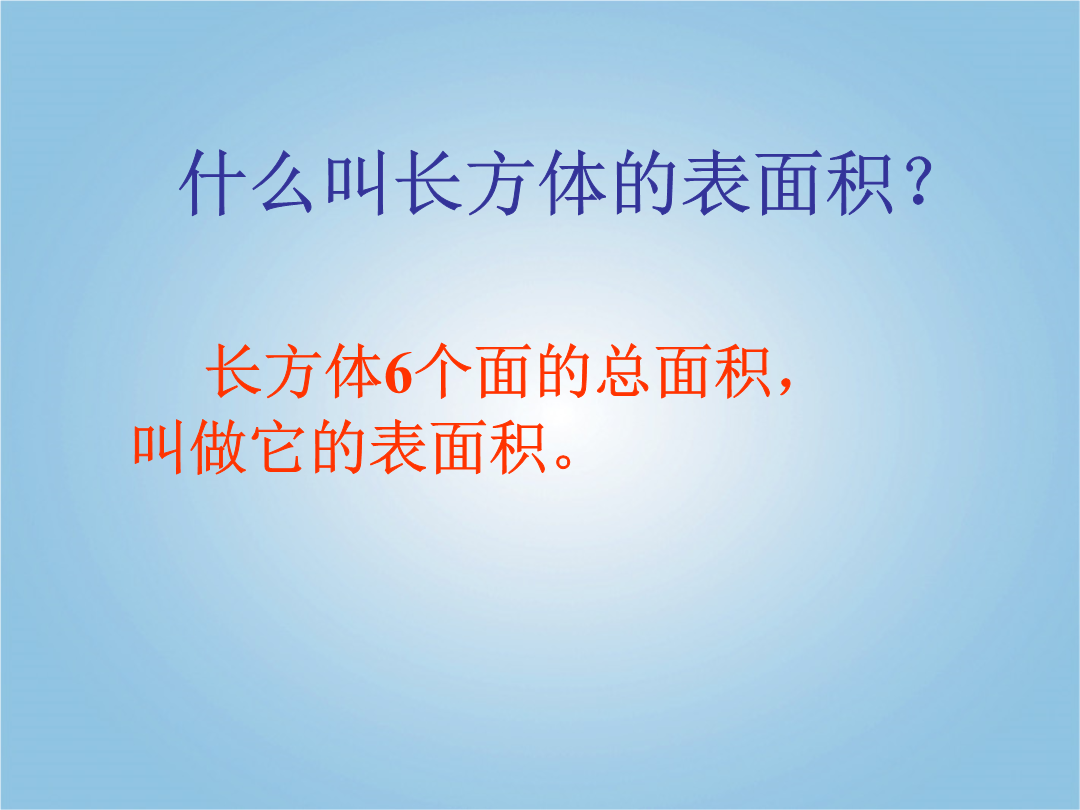 什么叫长方体的表面积？

长方体6个面的总面积，叫做它的表面积。